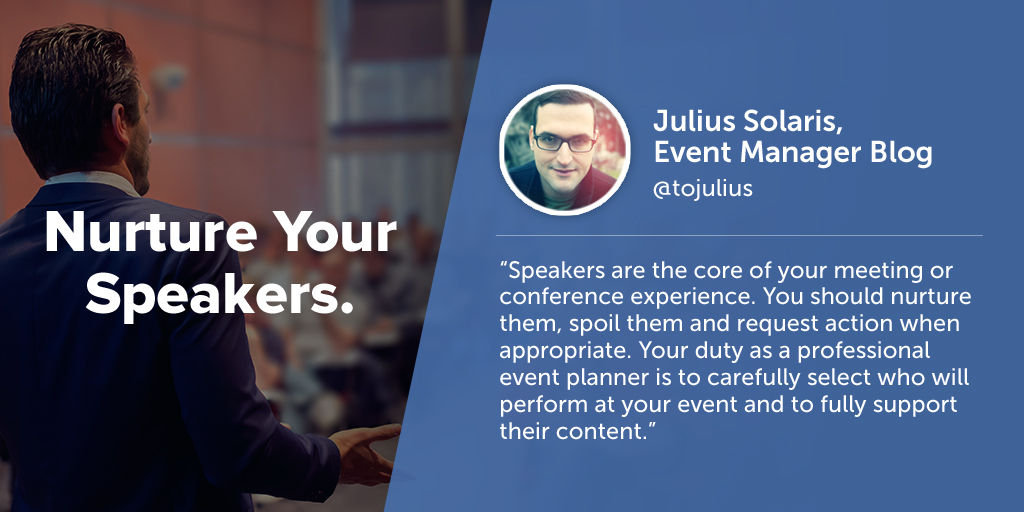 Nurture Your Speakers.

Julius Solaris,
Event Manager Blog
@tojulius

“Speakers are the core of your meeting or conference experience. You should nurture them, spoil them and request action when appropriate. Your duty as a professional event planner is to carefully select who will perform at your event and to fully support their content.”